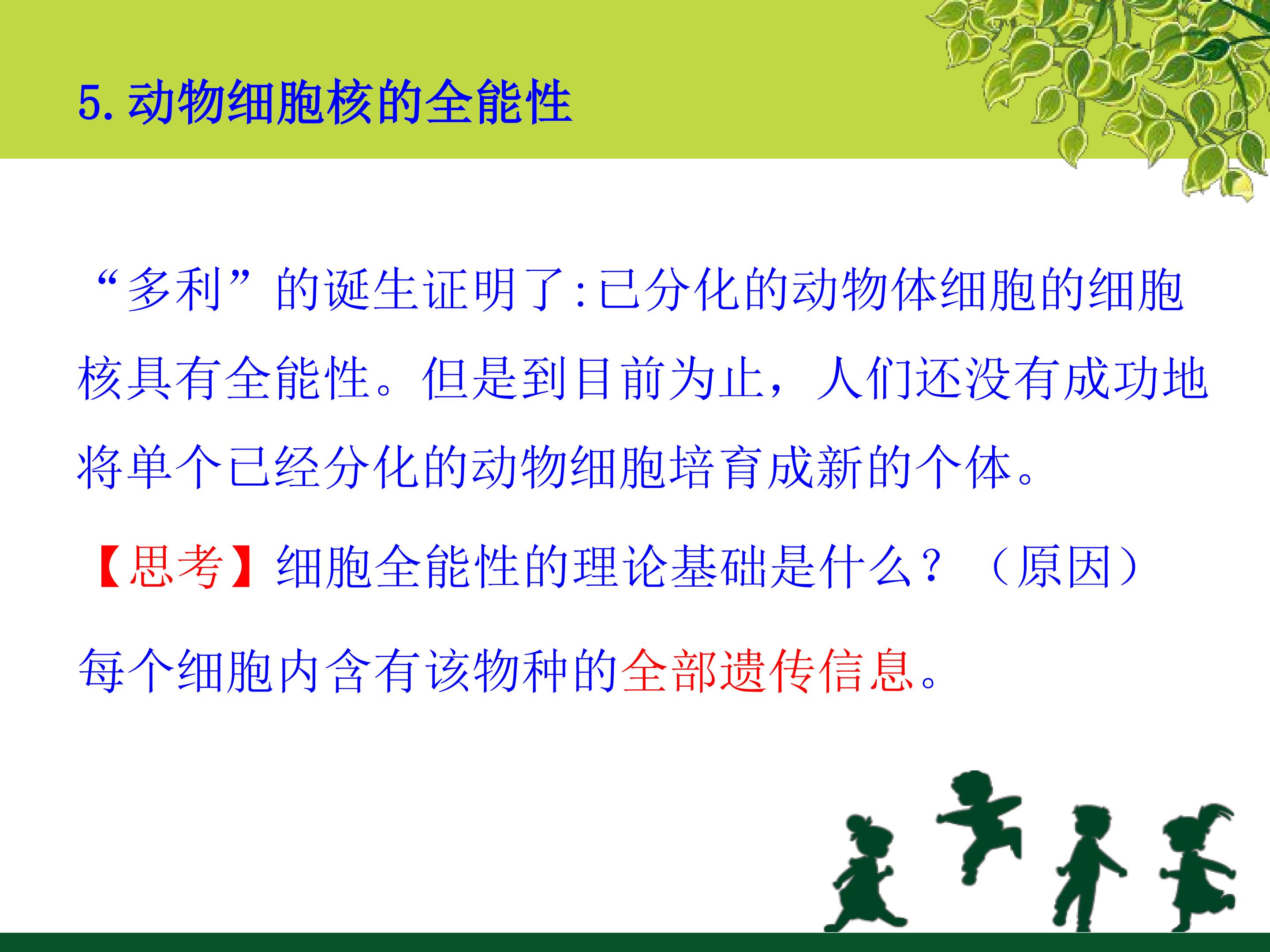 5.动物细胞核的全能性

“多利”的诞生证明了:已分化的动物体细胞的细胞核具有全能性。但是到目前为止，人们还没有成功地将单个已经分化的动物细胞培育成新的个体。

【思考】细胞全能性的理论基础是什么？（原因）

每个细胞内含有该物种的全部遗传信息。